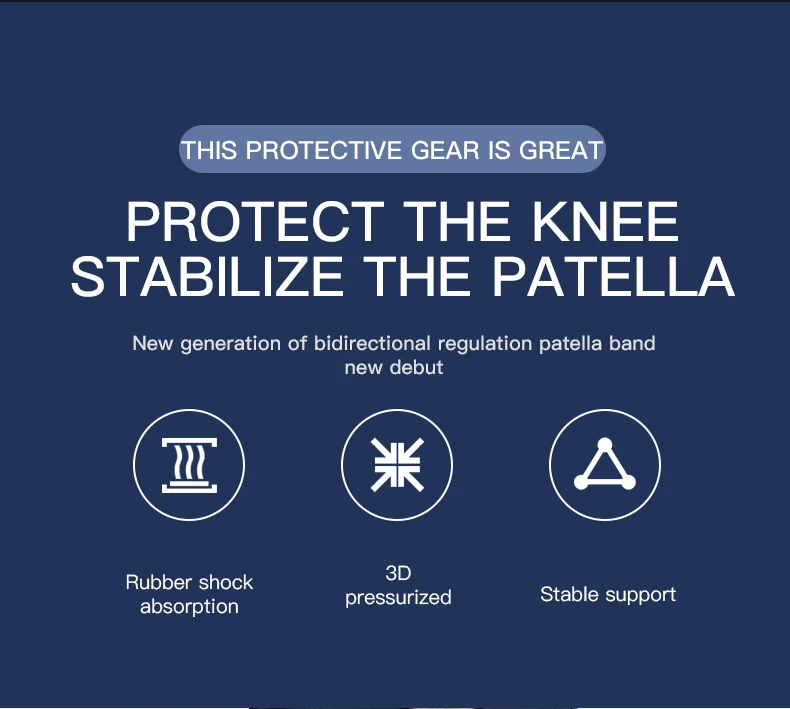 THIS PROTECTIVE GEAR IS GREAT

PROTECT THE KNEE
STABILIZE THE PATELLA

New generation of bidirectional regulation patella band new debut

Rubber shock absorption

3D pressurized

Stable support